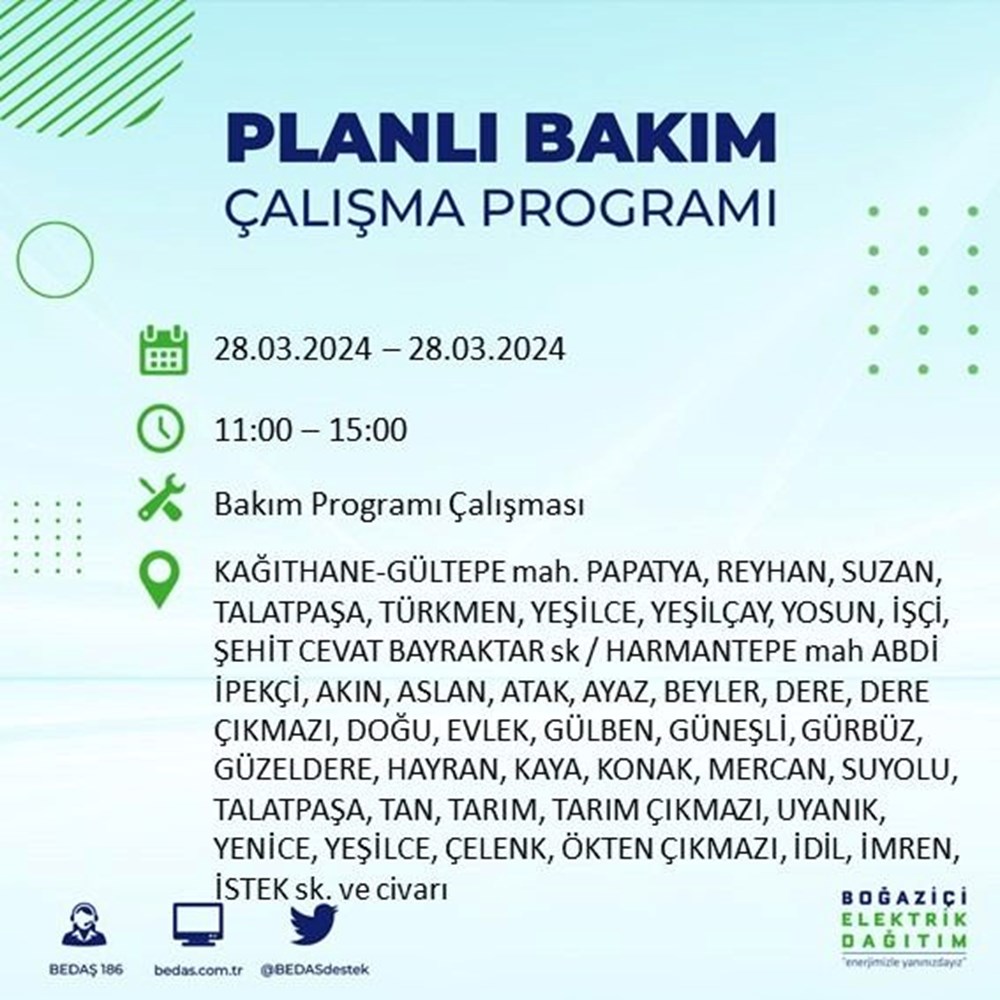 PLANLI BAKIM
ÇALIŞMA PROGRAMI

28.03.2024 – 28.03.2024

11:00 – 15:00

Bakım Programı Çalışması

KAĞITHANE-GÜLTEPE mah. PAPATYA, REYHAN, SUZAN, TALATPAŞA, TÜRKMEN, YEŞİLCE, YEŞİLÇAY, YOSUN, İŞÇİ, ŞEHİT CEVAT BAYRAKTAR sk / HARMANTEPE mah ABDİ İPEKÇİ, AKIN, ASLAN, ATAK, AYAZ, BEYLER, DERE, DERE ÇIKMAZI, DOĞU, EVLEK, GÜLBEN, GÜNEŞLİ, GÜRBÜZ, GÜZELDERE, HAYRAN, KAYA, KONAK, MERCAN, SUYOLU, TALATPAŞA, TAN, TARIM, TARIM ÇIKMAZI, UYANIK, YENİCE, YEŞİLCE, ÇELENK, ÖKTEN ÇIKMAZI, İDİL, İMREN, İSTEK sk. ve civarı

BEDAŞ 186 bedas.com.tr @BEDASdestek

BOĞAZİÇİ ELEKTRİK DAĞITIM
"enerjimizle yanınızdayız"